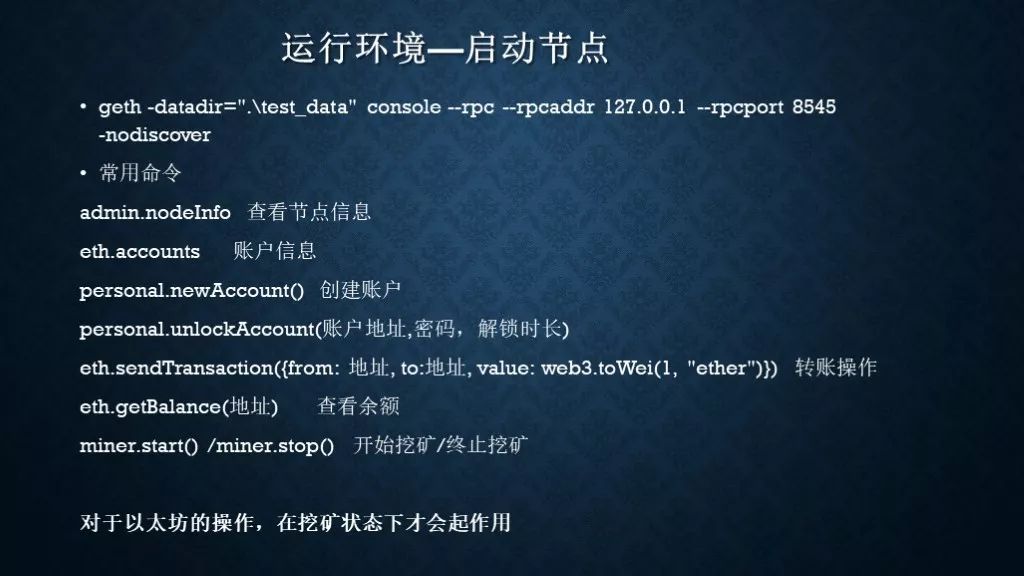 运行环境—启动节点

• geth -datadir=".\test_data" console --rpc --rpcaddr 127.0.0.1 --rpcport 8545 -nodiscover

• 常用命令

admin.nodeInfo 查看节点信息

eth.accounts 账户信息

personal.newAccount() 创建账户

personal.unlockAccount(账户地址,密码，解锁时长)

eth.sendTransaction({from: 地址, to:地址, value: web3.toWei(1, "ether")}) 转账操作

eth.getBalance(地址) 查看余额

miner.start() /miner.stop() 开始挖矿/终止挖矿

对于以太坊的操作，在挖矿状态下才会起作用